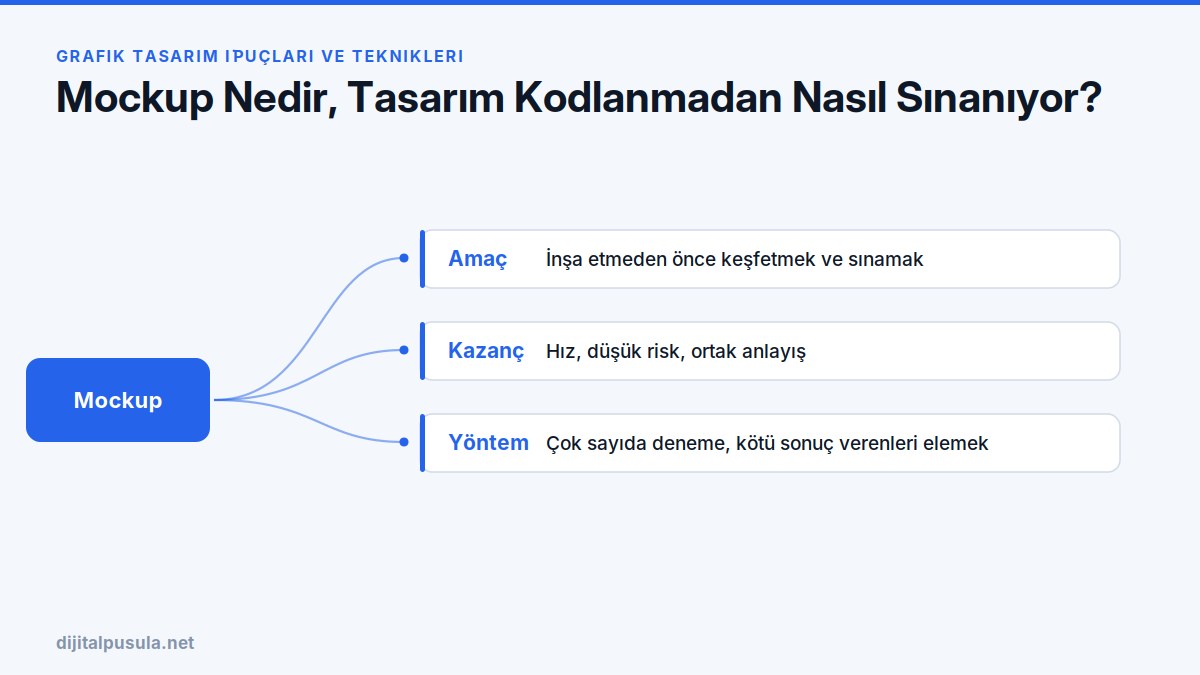 GRAFIK TASARIM IPUÇLARI VE TEKNIKLERI

Mockup Nedir, Tasarım Kodlanmadan Nasıl Sınanıyor?

Mockup

Amaç İnşa etmeden önce keşfetmek ve sınamak

Kazanç Hız, düşük risk, ortak anlayış

Yöntem Çok sayıda deneme, kötü sonuç verenleri elemek

dijitalpusula.net